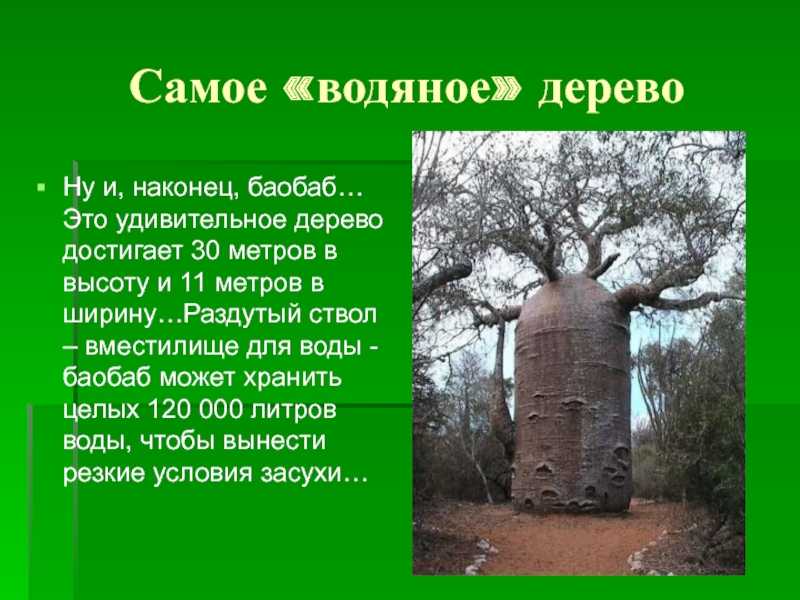 Самое «водяное» дерево

Ну и, наконец, баобаб… Это удивительное дерево достигает 30 метров в высоту и 11 метров в ширину…Раздутый ствол – вместилище для воды - баобаб может хранить целых 120 000 литров воды, чтобы вынести резкие условия засухи…